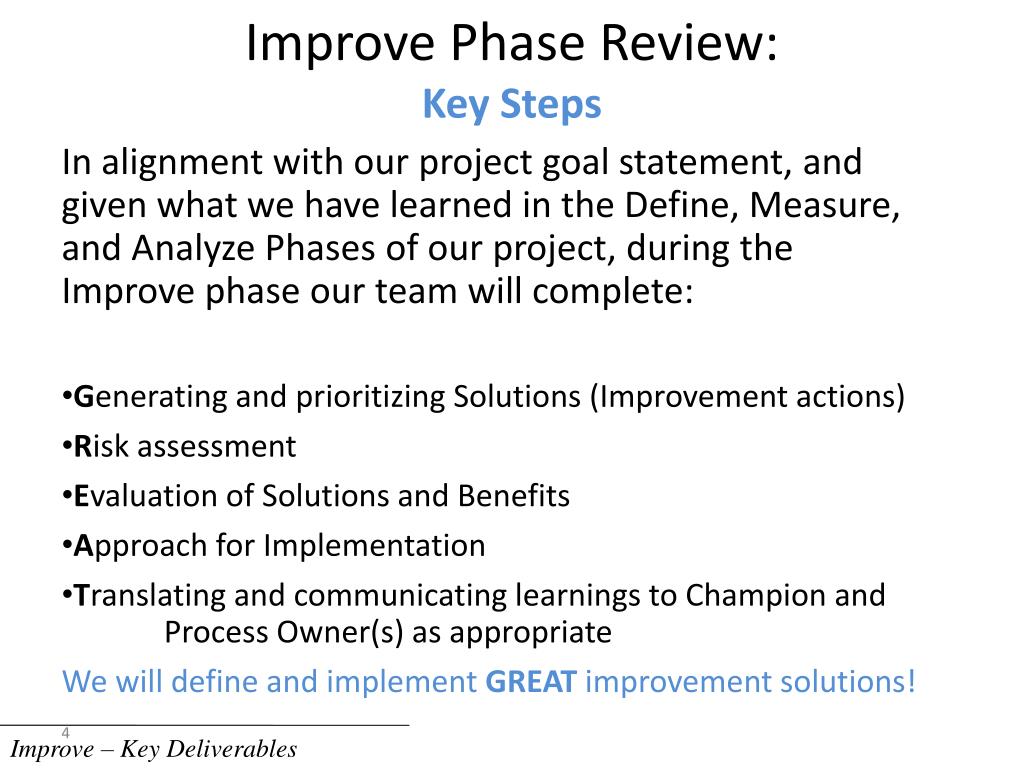 Improve Phase Review:

Key Steps

In alignment with our project goal statement, and given what we have learned in the Define, Measure, and Analyze Phases of our project, during the Improve phase our team will complete:

•Generating and prioritizing Solutions (Improvement actions)
•Risk assessment
•Evaluation of Solutions and Benefits
•Approach for Implementation
•Translating and communicating learnings to Champion and Process Owner(s) as appropriate

We will define and implement GREAT improvement solutions!

4

Improve – Key Deliverables